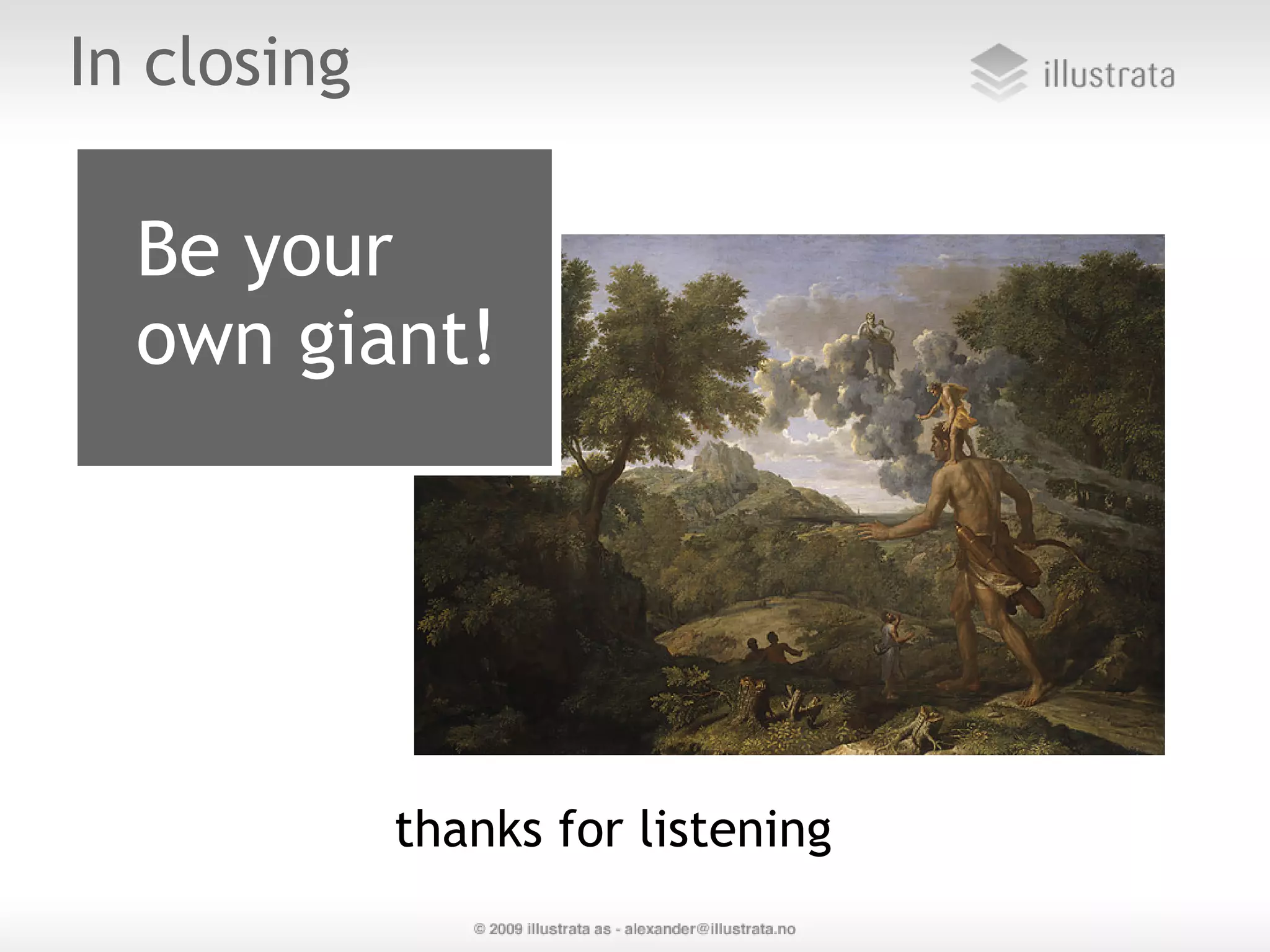 In closing

illustrata

Be your own giant!

thanks for listening

© 2009 illustrata as - alexander@illustrata.no